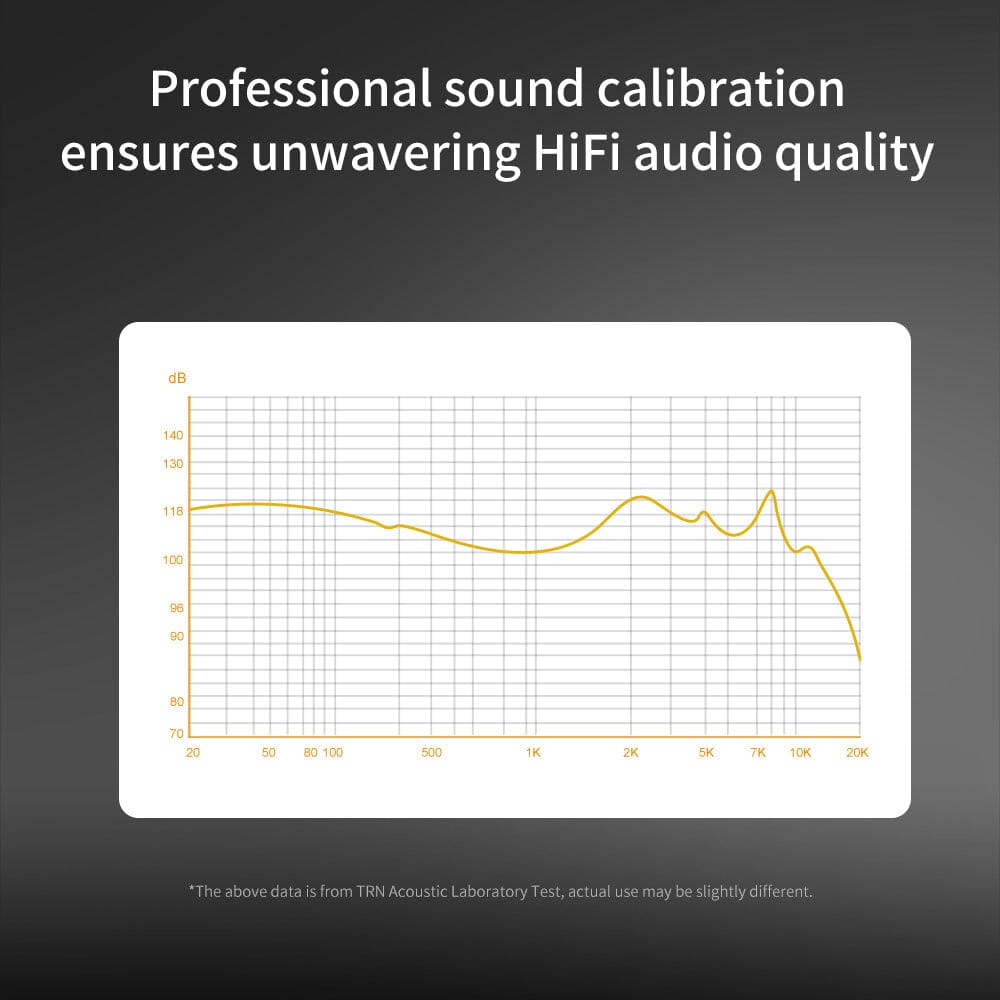 Professional sound calibration ensures unwavering HiFi audio quality

dB
140
130
118
100
96
90
80
70
20 50 80 100 500 1K 2K 5K 7K 10K 20K

*The above data is from TRN Acoustic Laboratory Test, actual use may be slightly different.